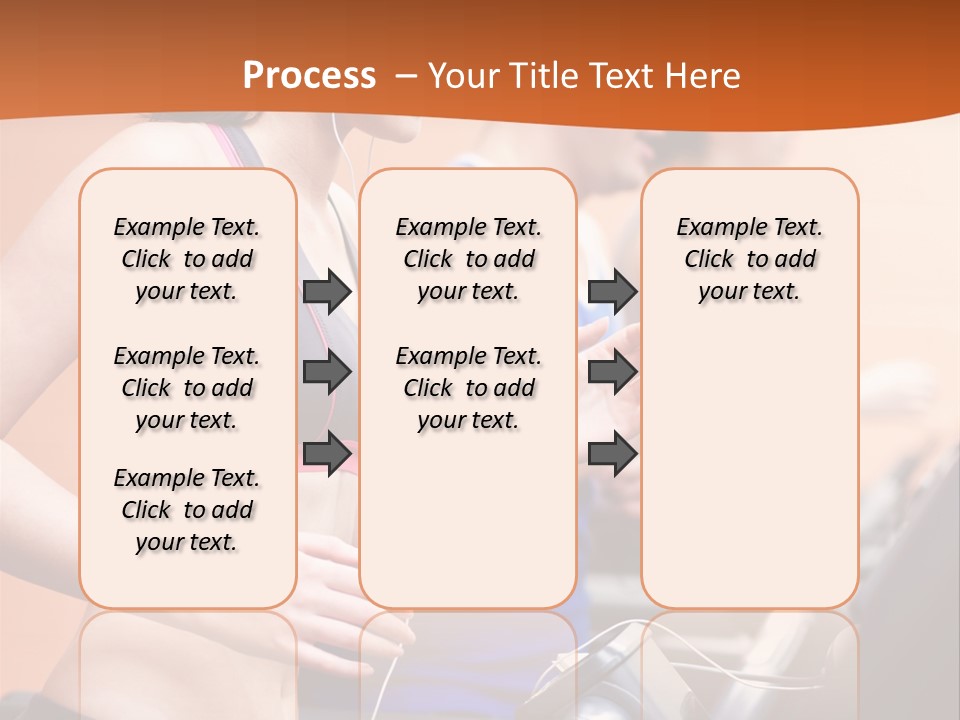 Process – Your Title Text Here

Example Text. Click to add your text.

Example Text. Click to add your text.

Example Text. Click to add your text.

Example Text. Click to add your text.

Example Text. Click to add your text.

Example Text. Click to add your text.